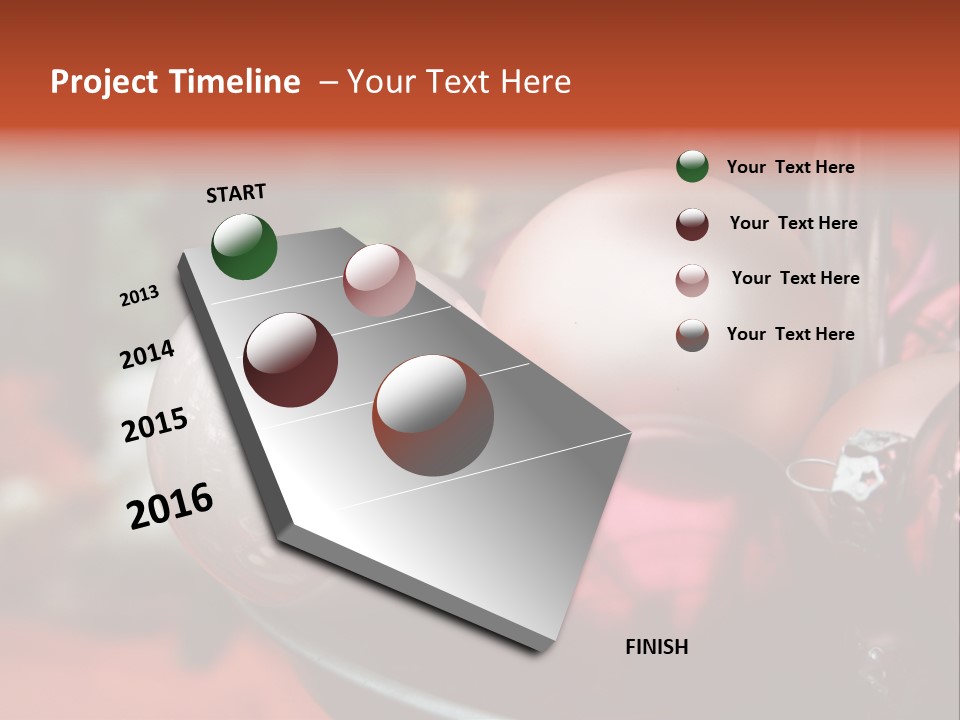 Project Timeline – Your Text Here

START

2013

2014

2015

2016

FINISH

Your Text Here

Your Text Here

Your Text Here

Your Text Here